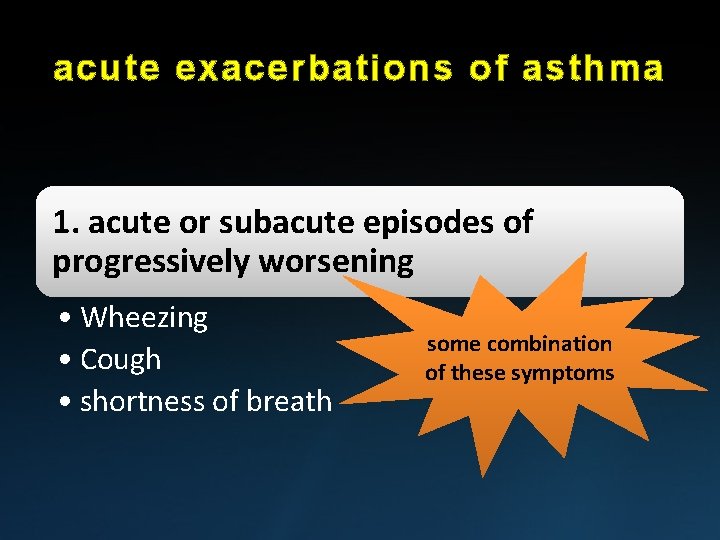 acute exacerbations of asthma

1. acute or subacute episodes of progressively worsening

• Wheezing
• Cough
• shortness of breath

some combination of these symptoms